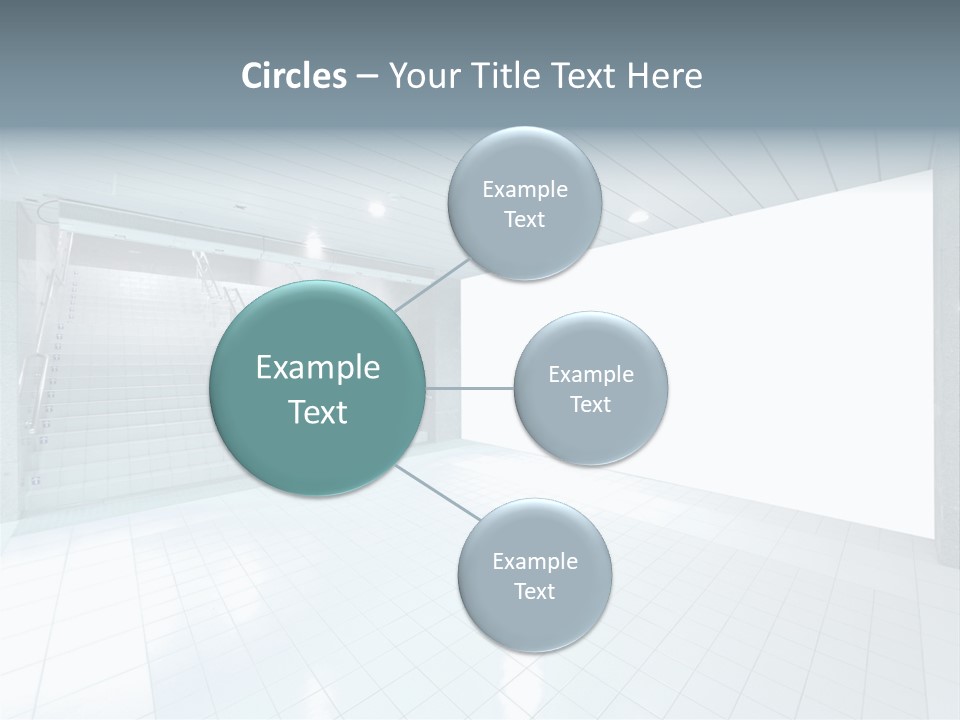 Circles – Your Title Text Here

Example Text

Example Text

Example Text

Example Text